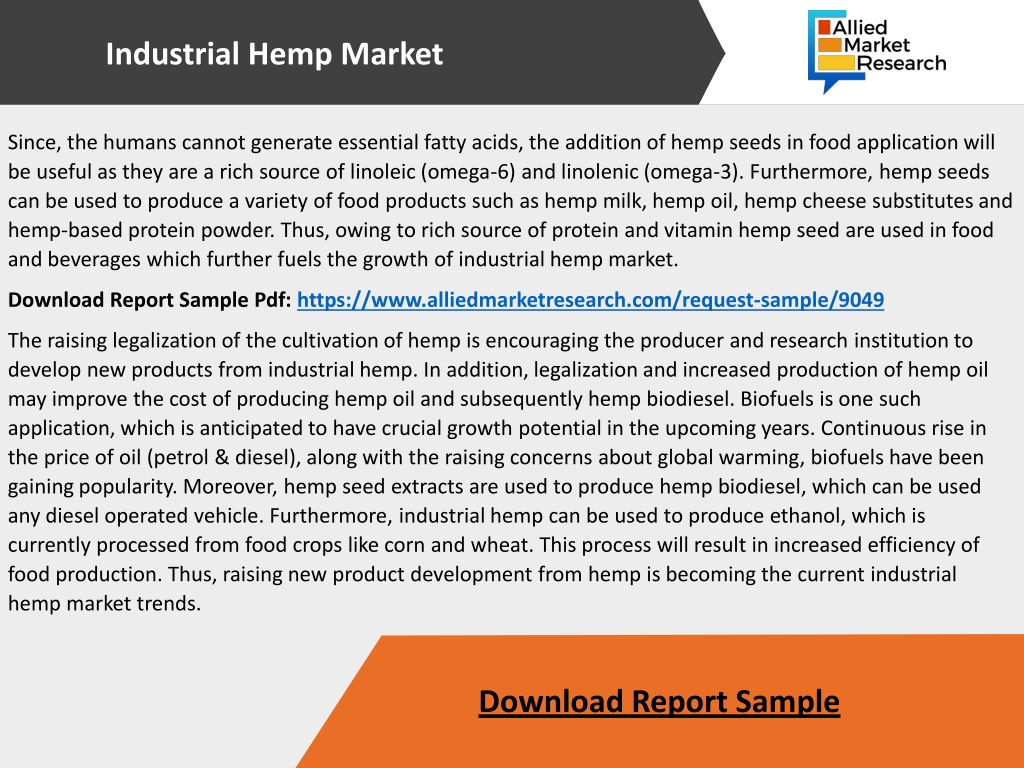 Industrial Hemp Market

Allied Market Research

Since, the humans cannot generate essential fatty acids, the addition of hemp seeds in food application will be useful as they are a rich source of linoleic (omega-6) and linolenic (omega-3). Furthermore, hemp seeds can be used to produce a variety of food products such as hemp milk, hemp oil, hemp cheese substitutes and hemp-based protein powder. Thus, owing to rich source of protein and vitamin hemp seed are used in food and beverages which further fuels the growth of industrial hemp market.

Download Report Sample Pdf: https://www.alliedmarketresearch.com/request-sample/9049

The raising legalization of the cultivation of hemp is encouraging the producer and research institution to develop new products from industrial hemp. In addition, legalization and increased production of hemp oil may improve the cost of producing hemp oil and subsequently hemp biodiesel. Biofuels is one such application, which is anticipated to have crucial growth potential in the upcoming years. Continuous rise in the price of oil (petrol & diesel), along with the raising concerns about global warming, biofuels have been gaining popularity. Moreover, hemp seed extracts are used to produce hemp biodiesel, which can be used any diesel operated vehicle. Furthermore, industrial hemp can be used to produce ethanol, which is currently processed from food crops like corn and wheat. This process will result in increased efficiency of food production. Thus, raising new product development from hemp is becoming the current industrial hemp market trends.

Download Report Sample